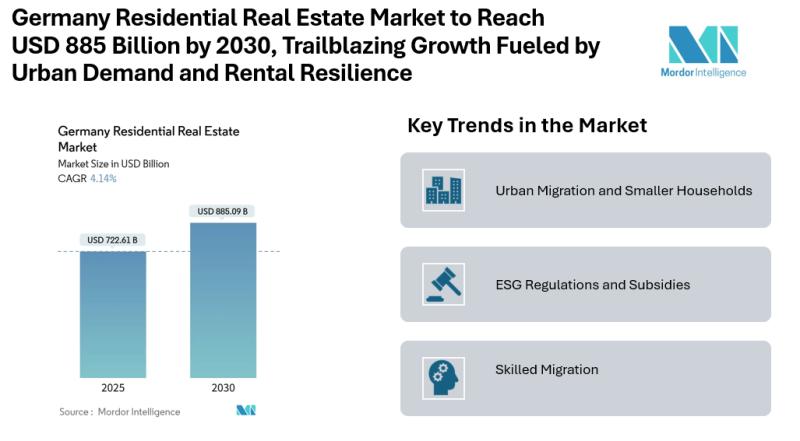 Germany Residential Real Estate Market to Reach USD 885 Billion by 2030, Trailblazing Growth Fueled by Urban Demand and Rental Resilience

Mordor Intelligence

Germany Residential Real Estate Market
Market Size in USD Billion
CAGR 4.14%

USD 722.61 B
USD 885.09 B

2025
2030

Source : Mordor Intelligence

Key Trends in the Market

Urban Migration and Smaller Households

ESG Regulations and Subsidies

Skilled Migration